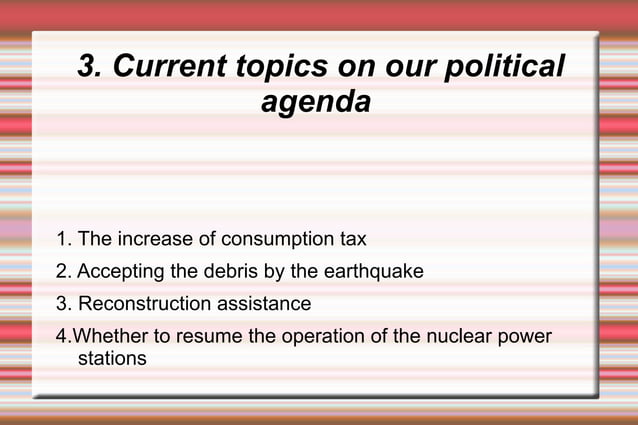 3. Current topics on our political agenda

1. The increase of consumption tax
2. Accepting the debris by the earthquake
3. Reconstruction assistance
4.Whether to resume the operation of the nuclear power stations